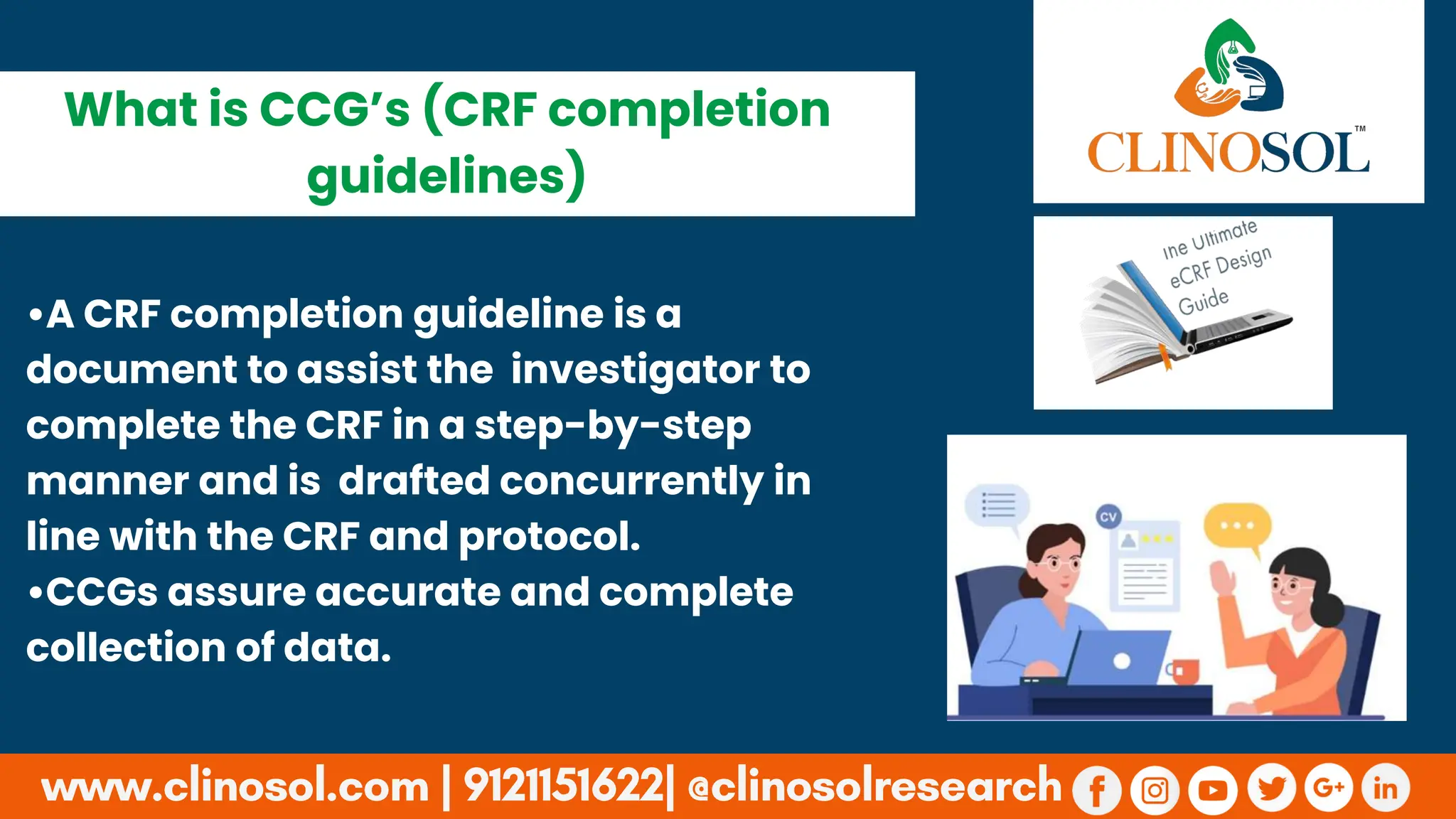 What is CCG's (CRF completion guidelines)

CLINOSOL™

The Ultimate eCRF Design Guide

•A CRF completion guideline is a document to assist the investigator to complete the CRF in a step-by-step manner and is drafted concurrently in line with the CRF and protocol.
•CCGs assure accurate and complete collection of data.

CV

www.clinosol.com | 9121151622| @clinosolresearch